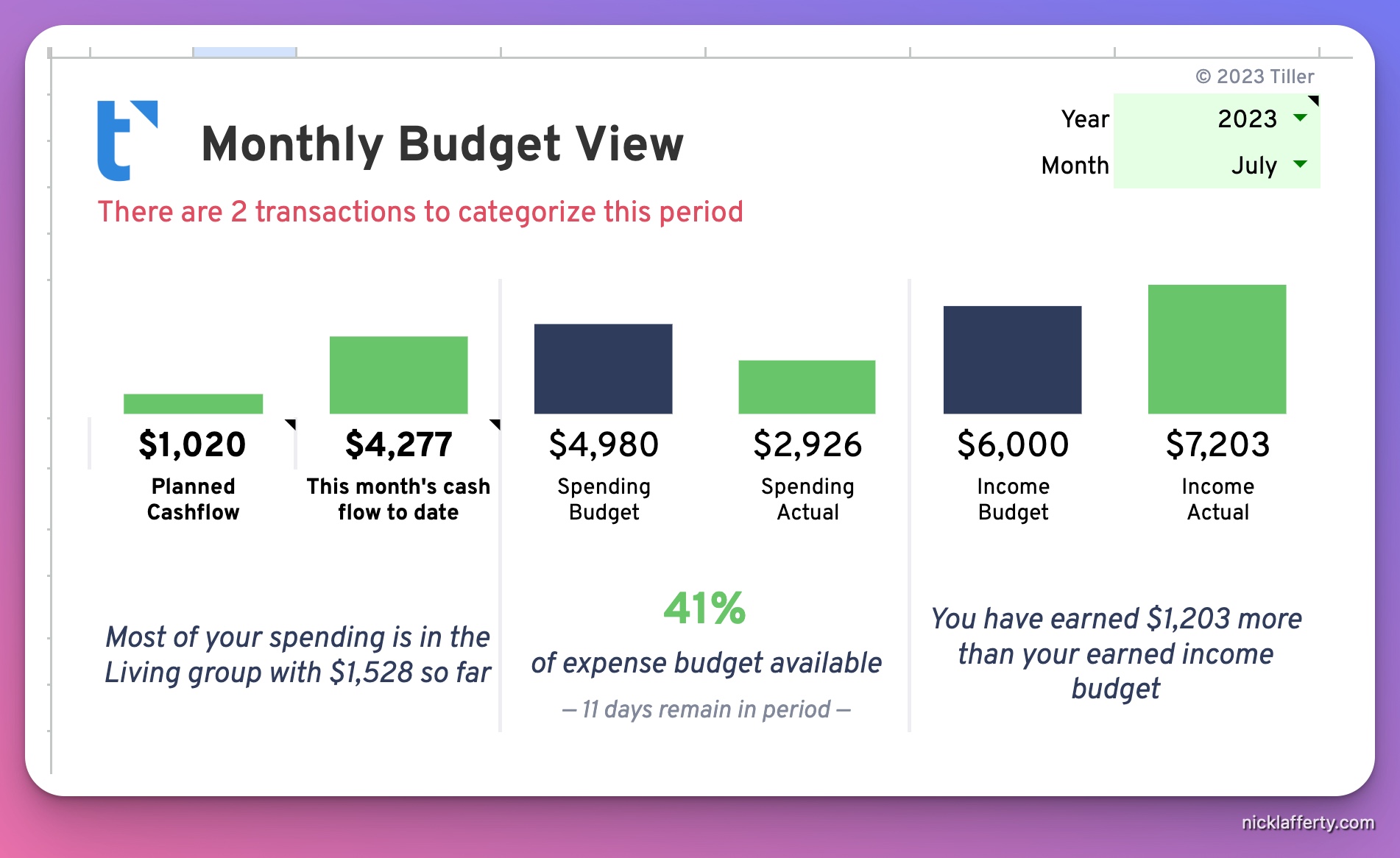 © 2023 Tiller

Monthly Budget View

Year 2023
Month July

There are 2 transactions to categorize this period

$1,020
Planned Cashflow

$4,277
This month's cash flow to date

$4,980
Spending Budget

$2,926
Spending Actual

$6,000
Income Budget

$7,203
Income Actual

Most of your spending is in the Living group with $1,528 so far

41%
of expense budget available
— 11 days remain in period —

You have earned $1,203 more than your earned income budget

nicklafferty.com